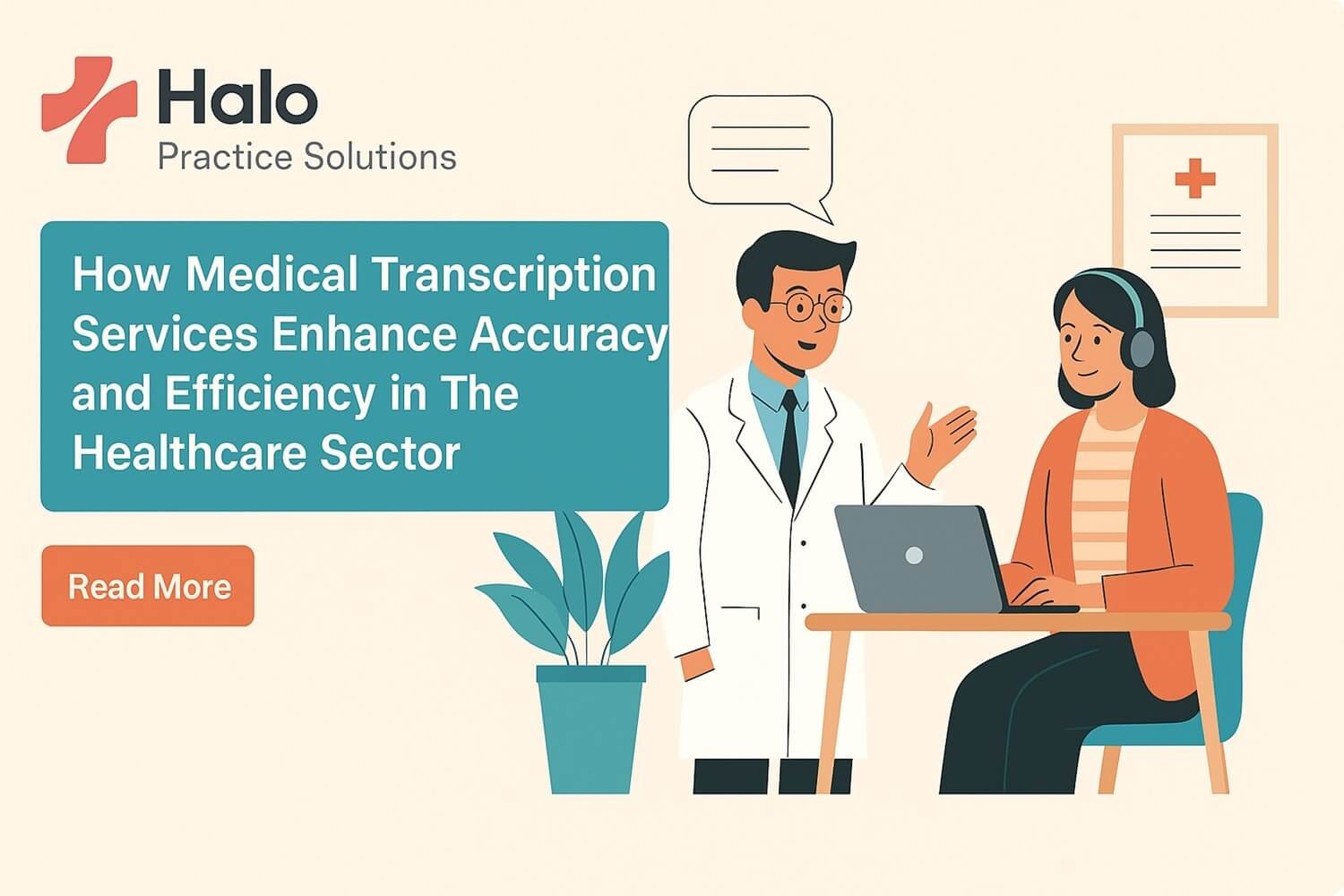 Halo
Practice Solutions

How Medical Transcription Services Enhance Accuracy and Efficiency in The Healthcare Sector

Read More